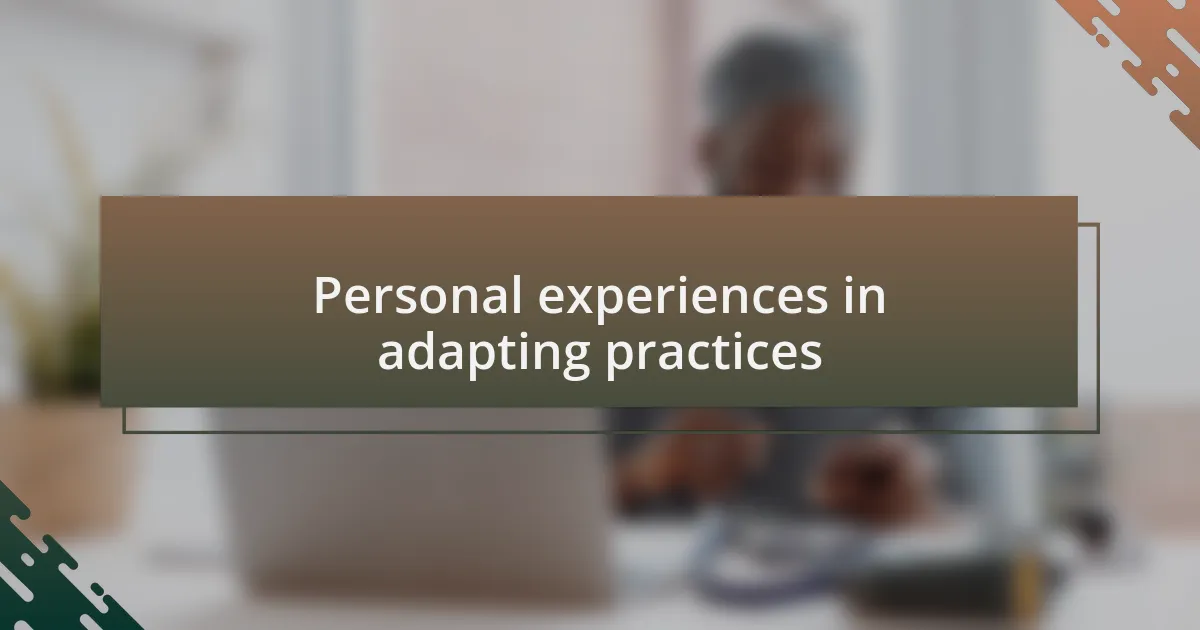 Personal experiences in adapting practices